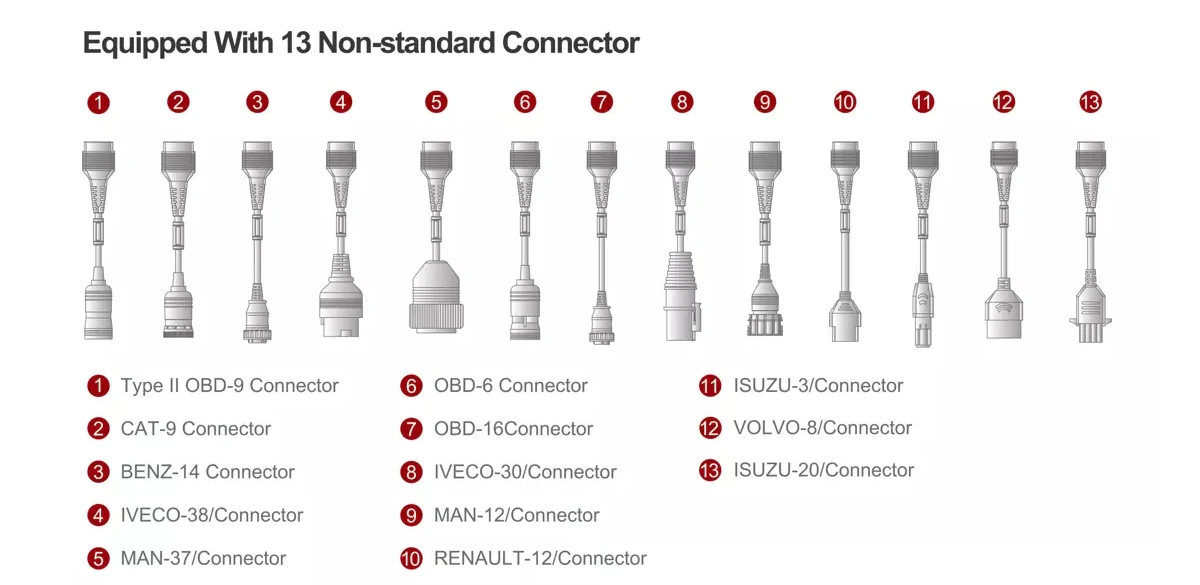 Equipped With 13 Non-standard Connector

1 2 3 4 5 6 7 8 9 10 11 12 13

1 Type II OBD-9 Connector
2 CAT-9 Connector
3 BENZ-14 Connector
4 IVECO-38/Connector
5 MAN-37/Connector

6 OBD-6 Connector
7 OBD-16Connector
8 IVECO-30/Connector
9 MAN-12/Connector
10 RENAULT-12/Connector

11 ISUZU-3/Connector
12 VOLVO-8/Connector
13 ISUZU-20/Connector